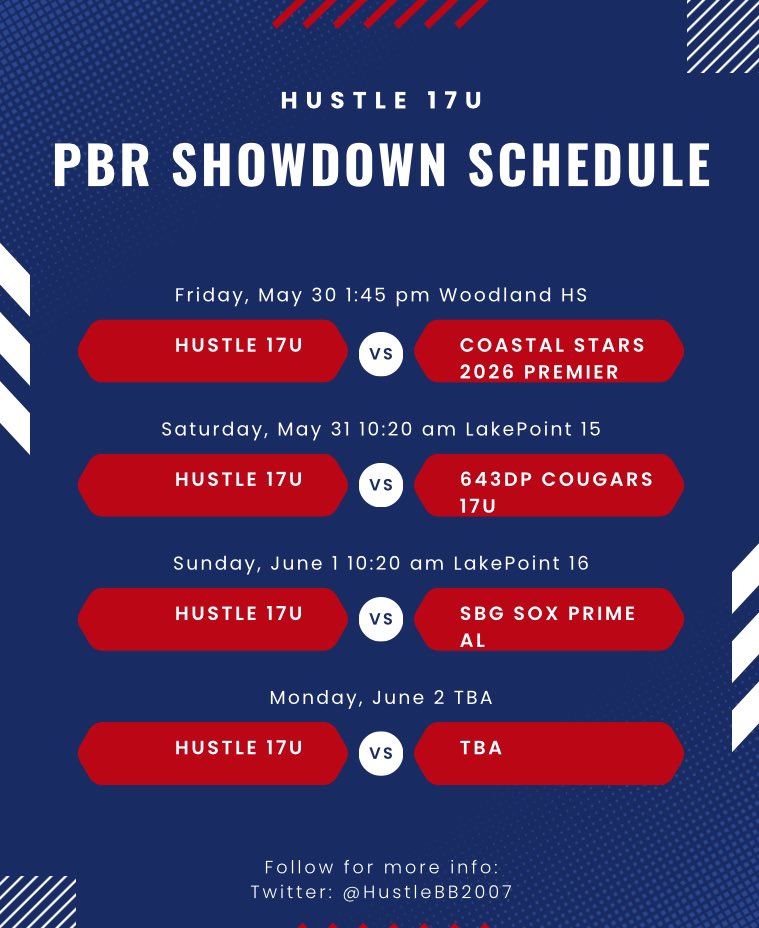 HUSTLE 17U

PBR SHOWDOWN SCHEDULE

Friday, May 30 1:45 pm Woodland HS

HUSTLE 17U VS COASTAL STARS 2026 PREMIER

Saturday, May 31 10:20 am LakePoint 15

HUSTLE 17U VS 643DP COUGARS 17U

Sunday, June 1 10:20 am LakePoint 16

HUSTLE 17U VS SBG SOX PRIME AL

Monday, June 2 TBA

HUSTLE 17U VS TBA

Follow for more info:
Twitter: @HustleBB2007